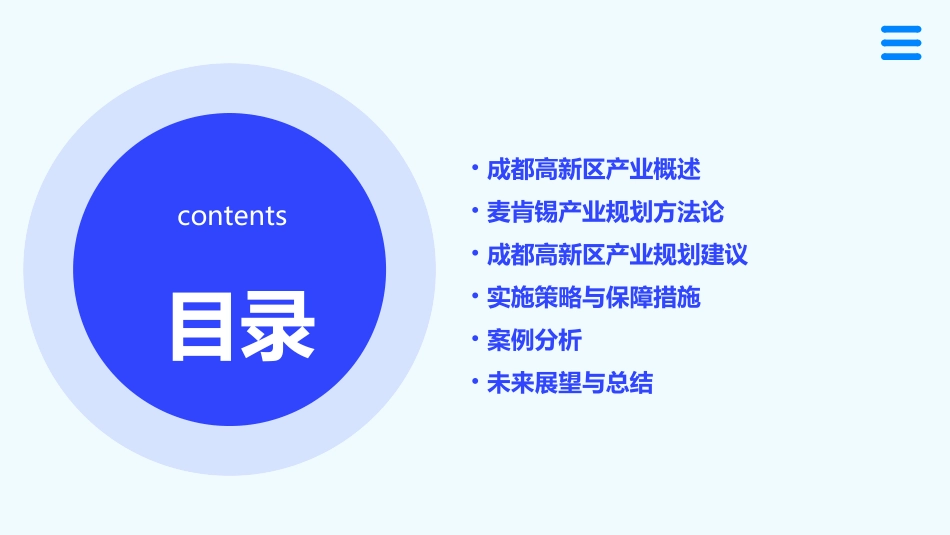 contents

目录

• 成都高新区产业概述
• 麦肯锡产业规划方法论
• 成都高新区产业规划建议
• 实施策略与保障措施
• 案例分析
• 未来展望与总结